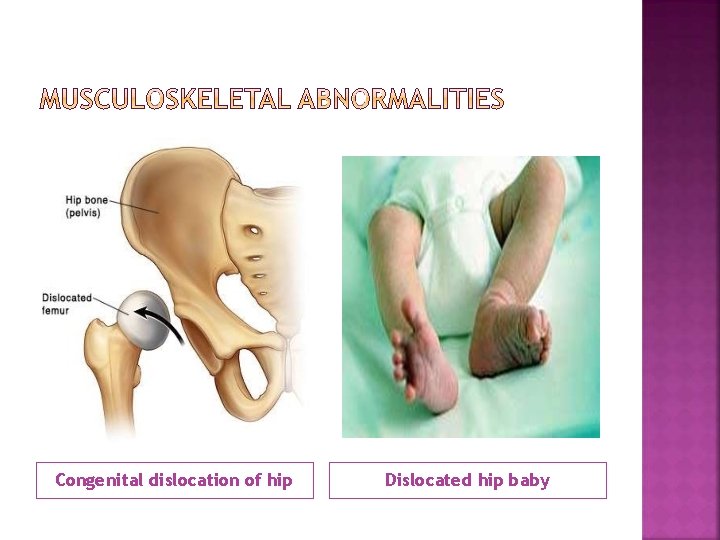 MUSCULOSKELETAL ABNORMALITIES

Hip bone (pelvis)

Dislocated femur

Congenital dislocation of hip

Dislocated hip baby